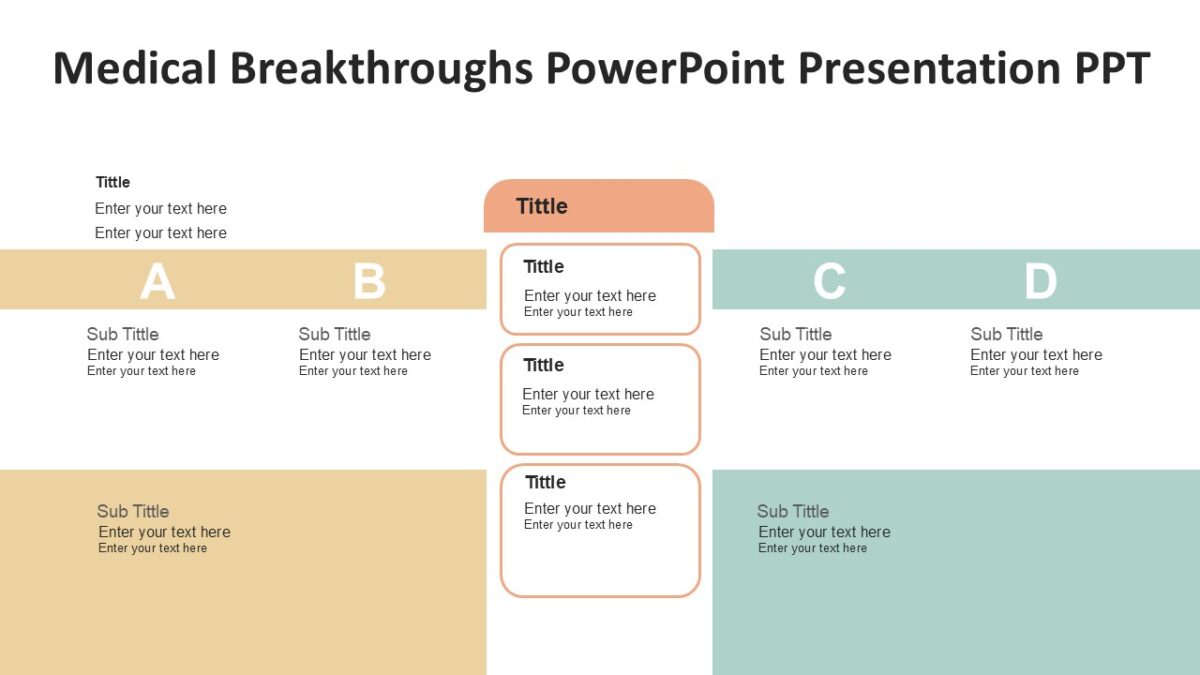 Medical Breakthroughs PowerPoint Presentation PPT

Tittle
Enter your text here
Enter your text here

A

B

Sub Tittle
Enter your text here
Enter your text here

Sub Tittle
Enter your text here
Enter your text here

Sub Tittle
Enter your text here
Enter your text here

Tittle

Tittle
Enter your text here
Enter your text here

Tittle
Enter your text here
Enter your text here

Tittle
Enter your text here
Enter your text here

C

D

Sub Tittle
Enter your text here
Enter your text here

Sub Tittle
Enter your text here
Enter your text here

Sub Tittle
Enter your text here
Enter your text here